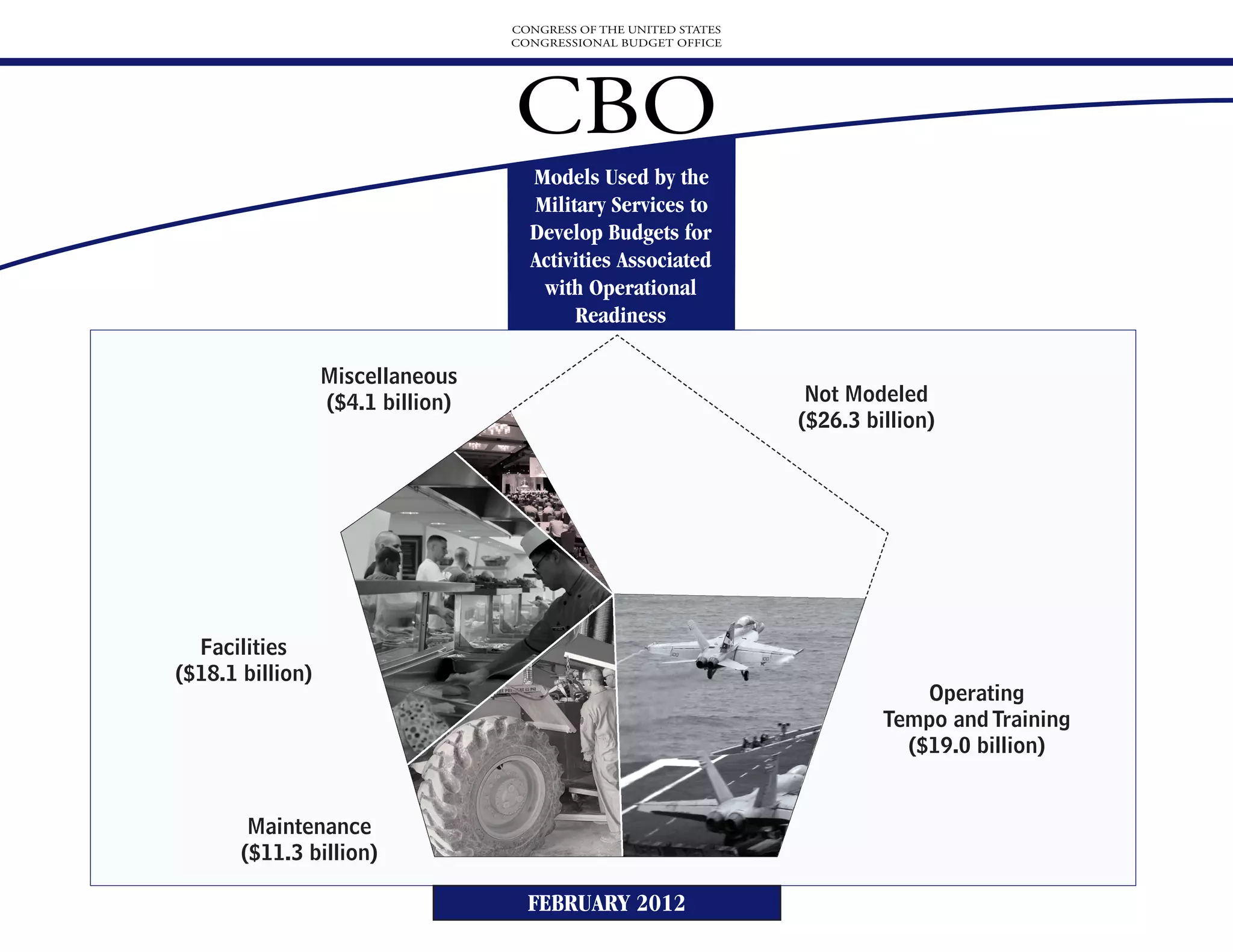 CONGRESS OF THE UNITED STATES
CONGRESSIONAL BUDGET OFFICE

CBO

Models Used by the Military Services to Develop Budgets for Activities Associated with Operational Readiness

Miscellaneous
($4.1 billion)

Not Modeled
($26.3 billion)

Facilities
($18.1 billion)

Operating
Tempo and Training
($19.0 billion)

Maintenance
($11.3 billion)

FEBRUARY 2012